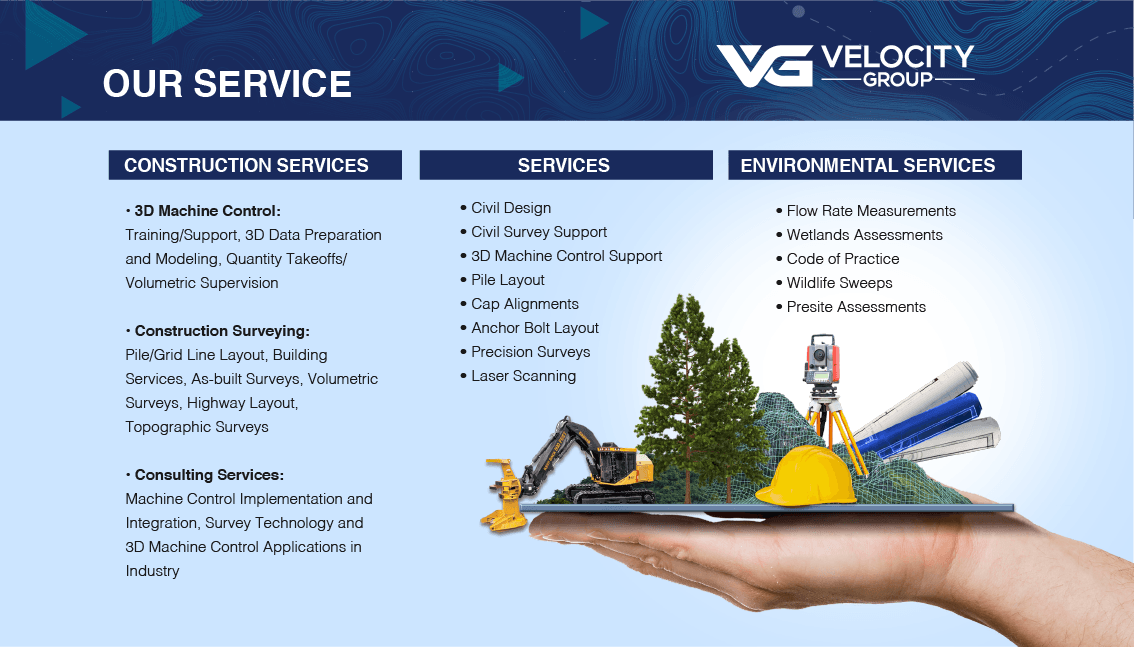 OUR SERVICE

VG VELOCITY GROUP

CONSTRUCTION SERVICES

• 3D Machine Control: Training/Support, 3D Data Preparation and Modeling, Quantity Takeoffs/ Volumetric Supervision

• Construction Surveying: Pile/Grid Line Layout, Building Services, As-built Surveys, Volumetric Surveys, Highway Layout, Topographic Surveys

• Consulting Services: Machine Control Implementation and Integration, Survey Technology and 3D Machine Control Applications in Industry

SERVICES

• Civil Design
• Civil Survey Support
• 3D Machine Control Support
• Pile Layout
• Cap Alignments
• Anchor Bolt Layout
• Precision Surveys
• Laser Scanning

ENVIRONMENTAL SERVICES

• Flow Rate Measurements
• Wetlands Assessments
• Code of Practice
• Wildlife Sweeps
• Presite Assessments